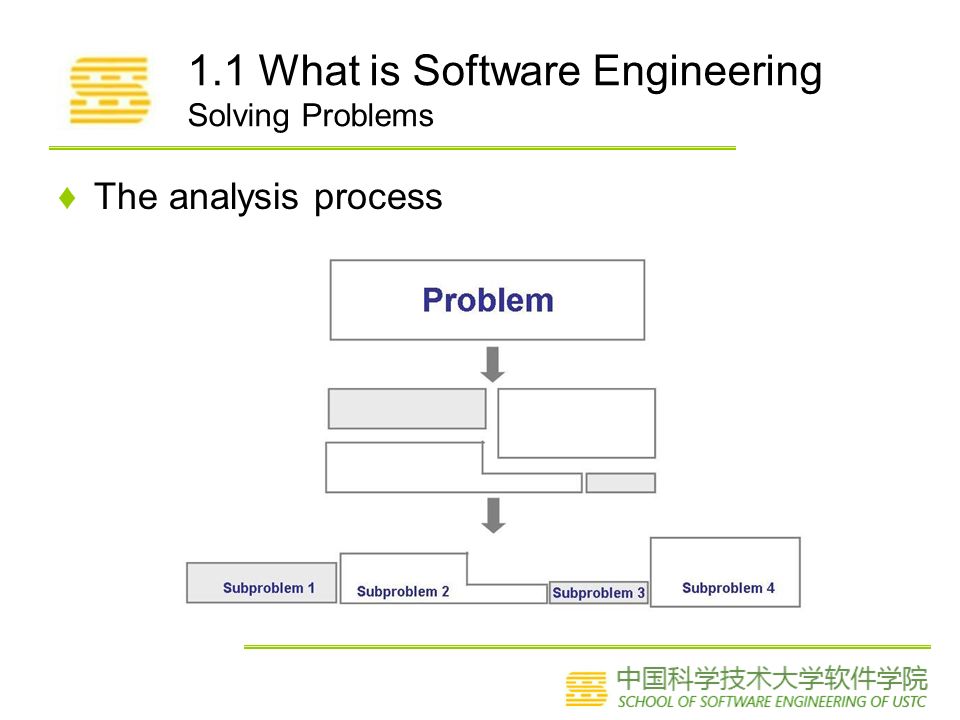 1.1 What is Software Engineering
Solving Problems

♦ The analysis process

Problem

Subproblem 1
Subproblem 2
Subproblem 3
Subproblem 4

中国科学技术大学软件学院
SCHOOL OF SOFTWARE ENGINEERING OF USTC